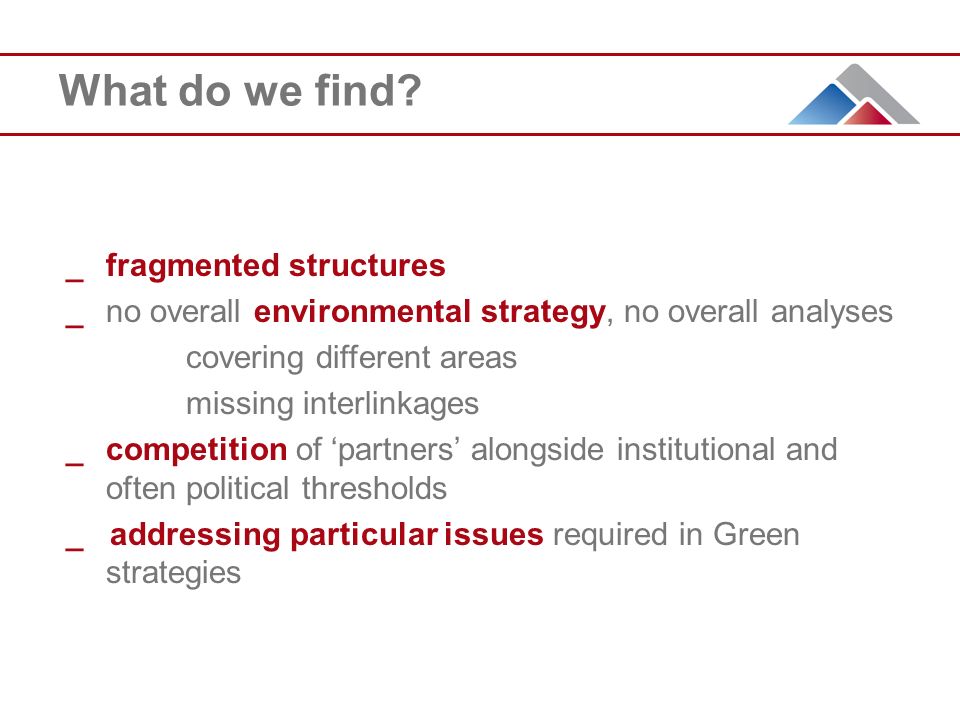 What do we find?

_ fragmented structures

_ no overall environmental strategy, no overall analyses

covering different areas

missing interlinkages

_ competition of ‘partners’ alongside institutional and often political thresholds

_ addressing particular issues required in Green strategies